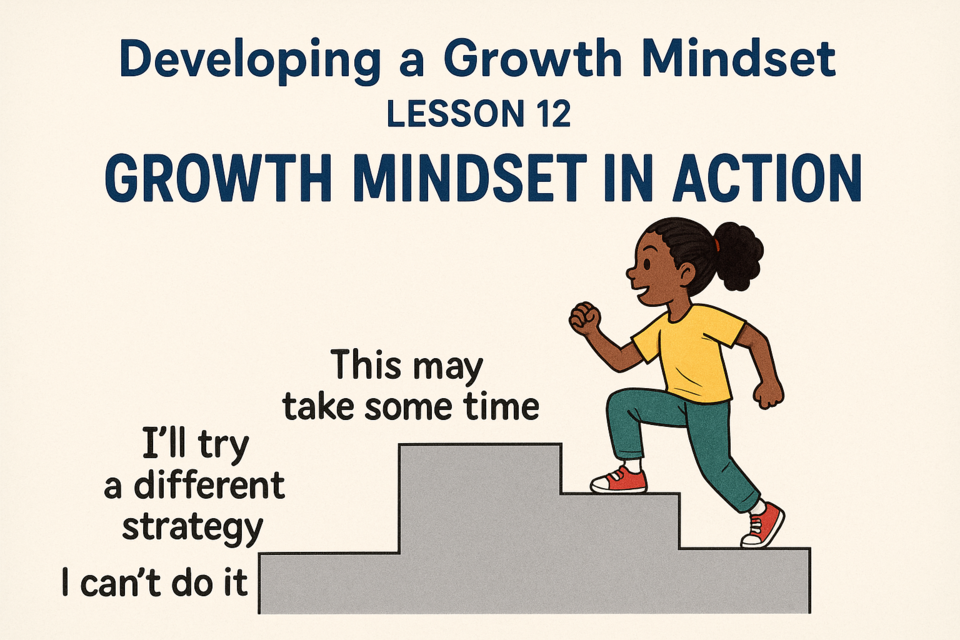 Developing a Growth Mindset
LESSON 12
GROWTH MINDSET IN ACTION

This may take some time

I'll try a different strategy

I can't do it